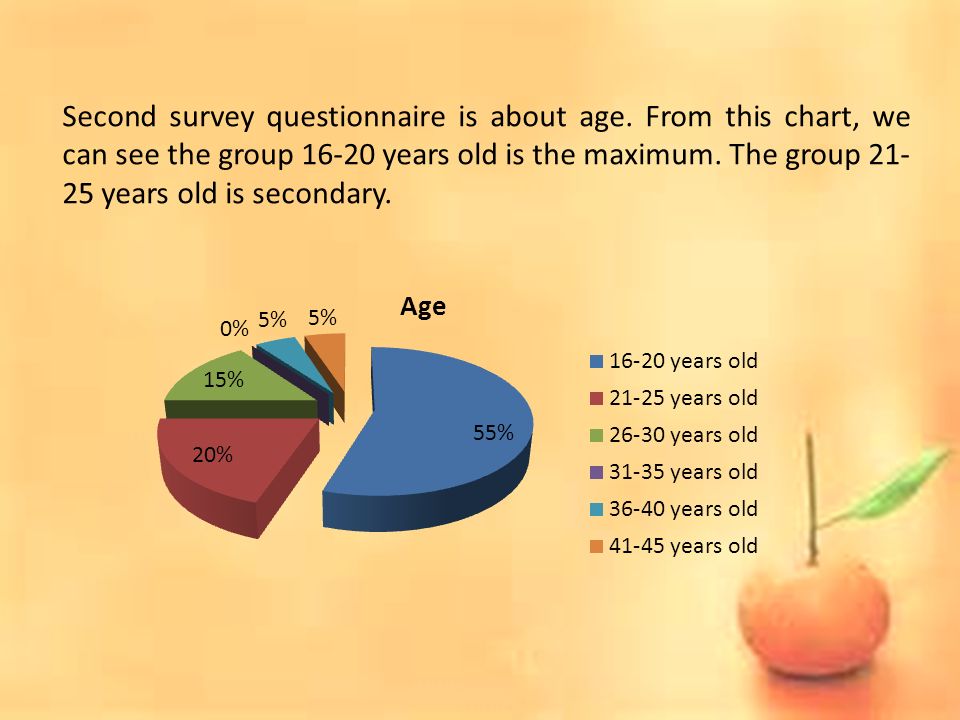 Second survey questionnaire is about age. From this chart, we can see the group 16-20 years old is the maximum. The group 21-25 years old is secondary.

Age

0% 5% 5%

15%

20%

55%

16-20 years old
21-25 years old
26-30 years old
31-35 years old
36-40 years old
41-45 years old